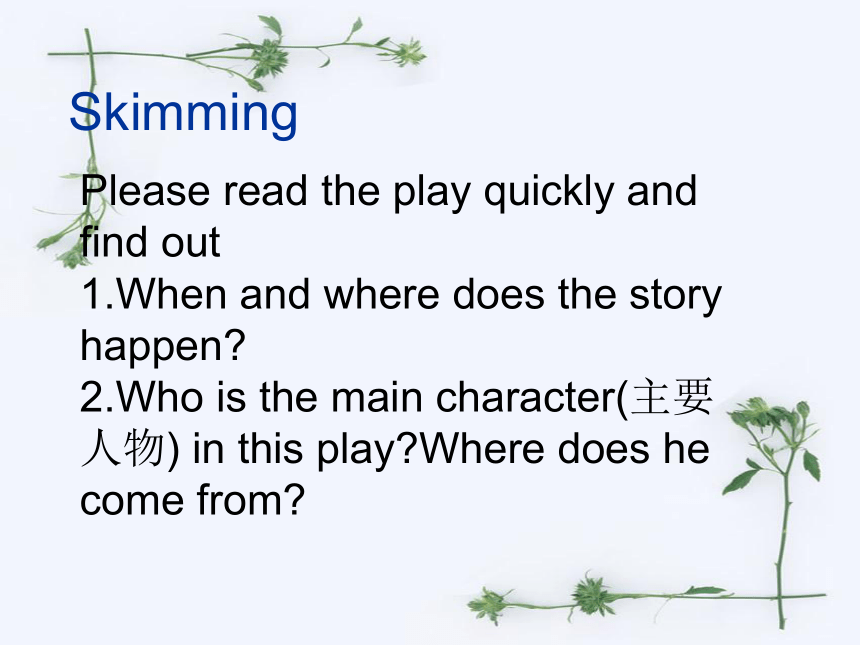 Skimming

Please read the play quickly and find out
1.When and where does the story happen?
2.Who is the main character(主要人物) in this play?Where does he come from?